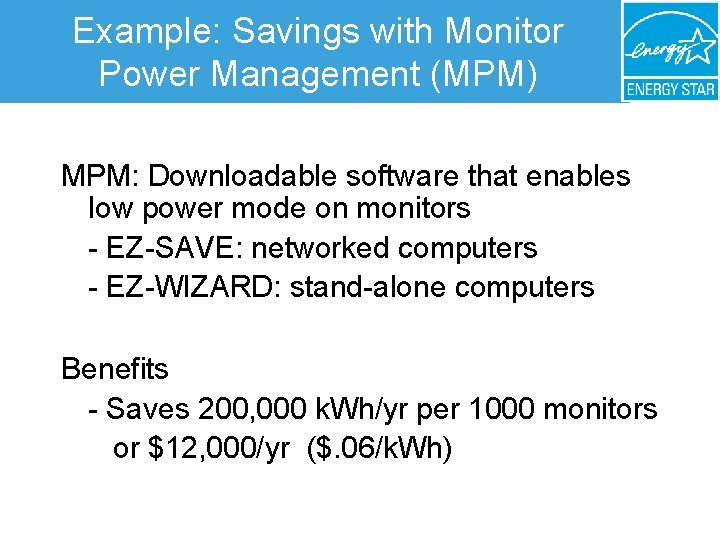 Example: Savings with Monitor Power Management (MPM)

energy

ENERGY STAR

MPM: Downloadable software that enables low power mode on monitors
- EZ-SAVE: networked computers
- EZ-WIZARD: stand-alone computers

Benefits
- Saves 200,000 kWh/yr per 1000 monitors or \$12,000/yr (\$.06/kWh)